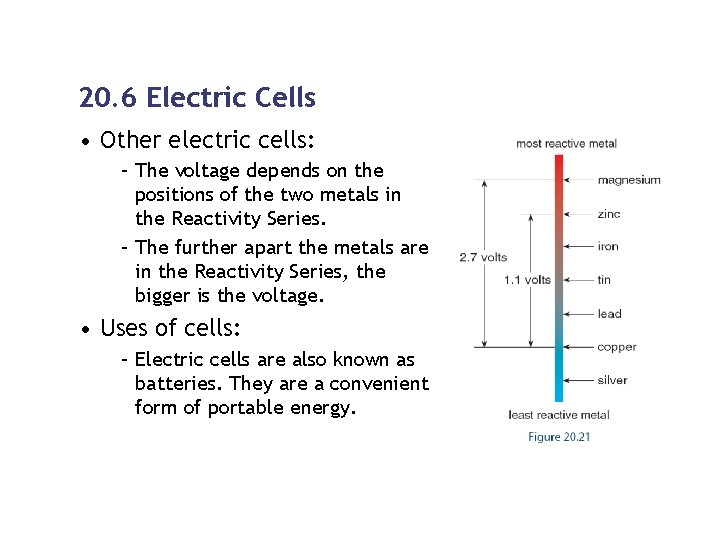 20.6 Electric Cells

• Other electric cells:

- The voltage depends on the positions of the two metals in the Reactivity Series.

- The further apart the metals are in the Reactivity Series, the bigger is the voltage.

• Uses of cells:

- Electric cells are also known as batteries. They are a convenient form of portable energy.

most reactive metal
magnesium
zinc
iron
tin
lead
copper
silver
2.7 volts
1.1 volts
least reactive metal
Figure 20.21